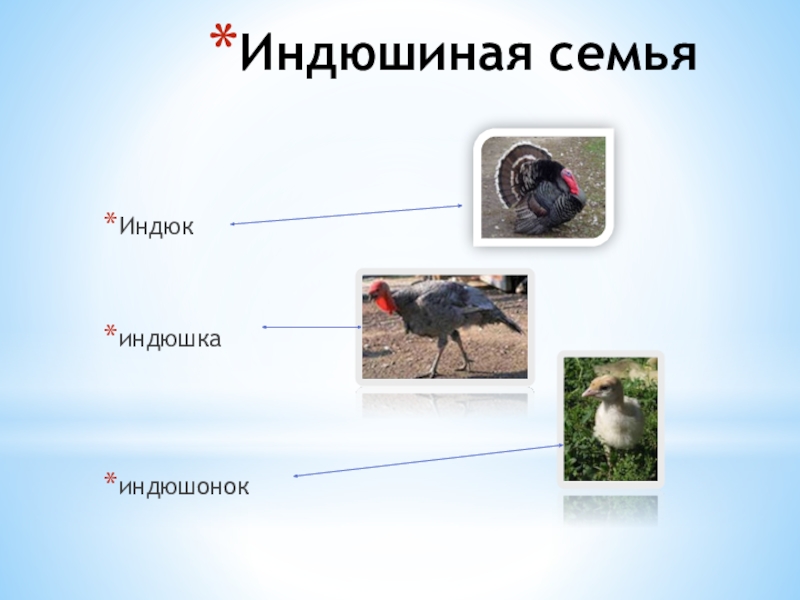 *Индюшиная семья

*Индюк

*индюшка

*индюшонок